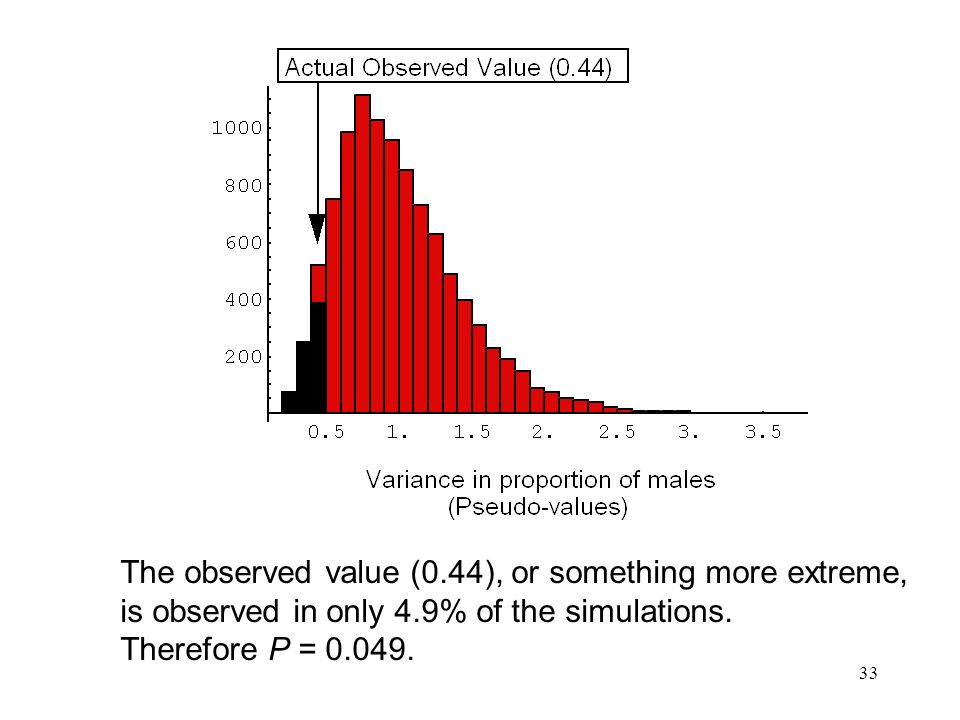 Actual Observed Value (0.44)

1000
800
600
400
200

0.5 1. 1.5 2. 2.5 3. 3.5

Variance in proportion of males
(Pseudo-values)

The observed value (0.44), or something more extreme, is observed in only 4.9% of the simulations.
Therefore $P$ = 0.049.

33